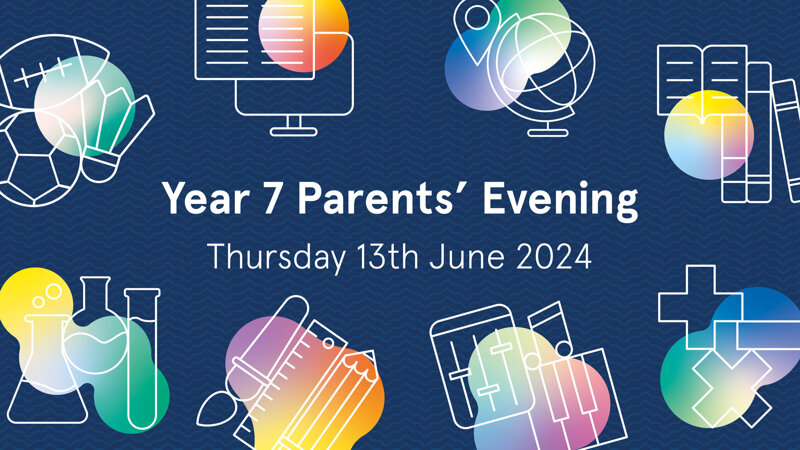 Year 7 Parents' Evening

Thursday 13th June 2024